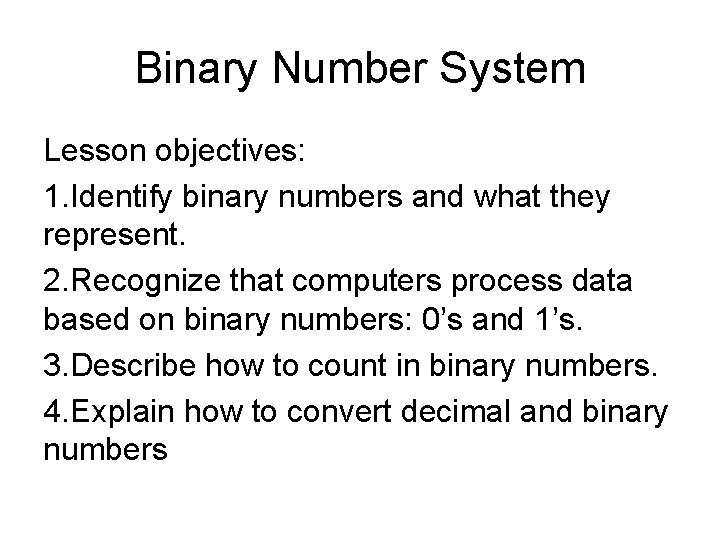 Binary Number System

Lesson objectives:

1.Identify binary numbers and what they represent.

2.Recognize that computers process data based on binary numbers: 0’s and 1’s.

3.Describe how to count in binary numbers.

4.Explain how to convert decimal and binary numbers